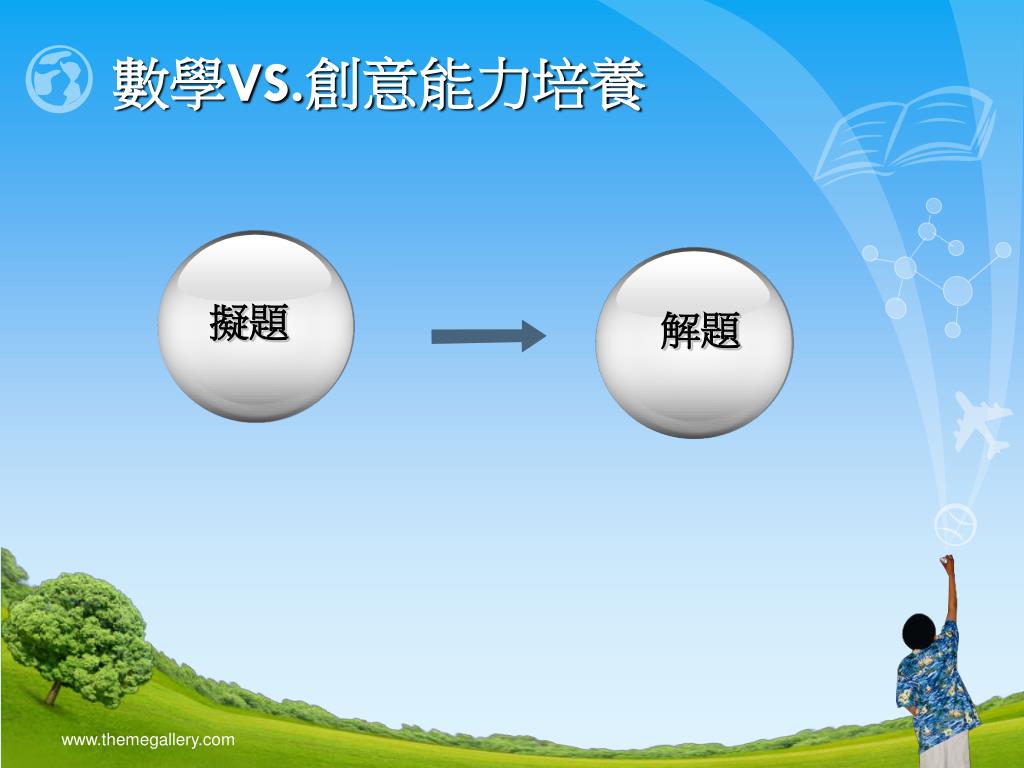 數學VS.創意能力培養

擬題

解題

www.themegallery.com